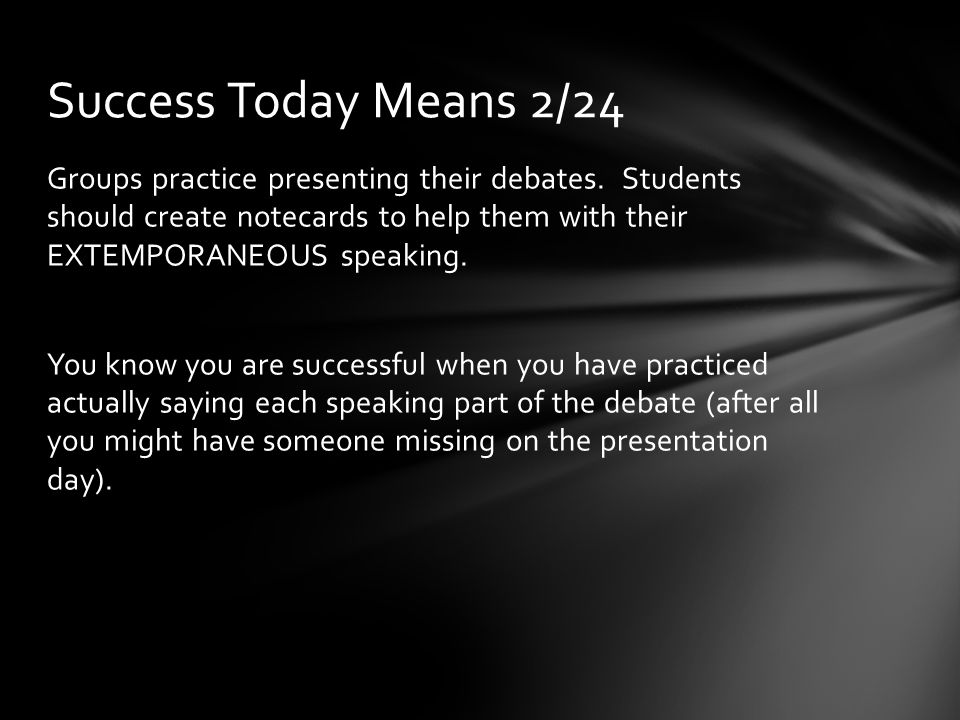 Success Today Means 2/24

Groups practice presenting their debates. Students should create notecards to help them with their EXTEMPORANEOUS speaking.

You know you are successful when you have practiced actually saying each speaking part of the debate (after all you might have someone missing on the presentation day).